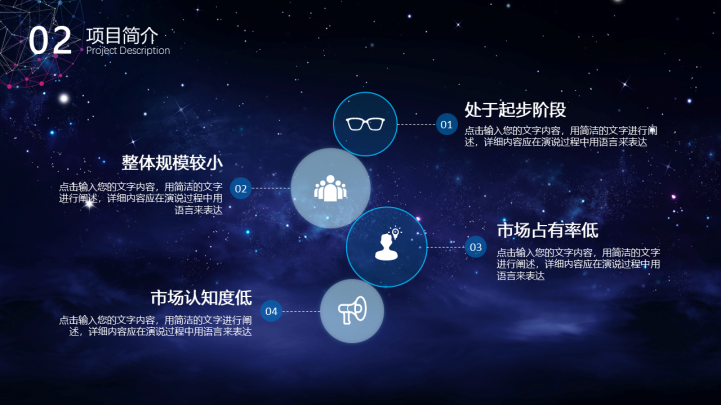 02 项目简介
Project Description

01
处于起步阶段
点击输入您的文字内容，用简洁的文字进行阐述，详细内容应在演说过程中用语言来表达

整体规模较小
点击输入您的文字内容，用简洁的文字进行阐述，详细内容应在演说过程中用语言来表达
02

03
市场占有率低
点击输入您的文字内容，用简洁的文字进行阐述，详细内容应在演说过程中用语言来表达

市场认知度低
点击输入您的文字内容，用简洁的文字进行阐述，详细内容应在演说过程中用语言来表达
04